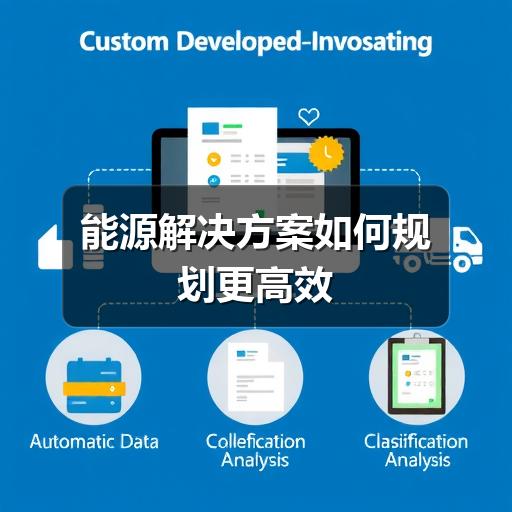 Custom Developed-Invosating

能源解决方案如何规划更高效

Automatic Data

Collefication Analysis

Clasiification Analysis